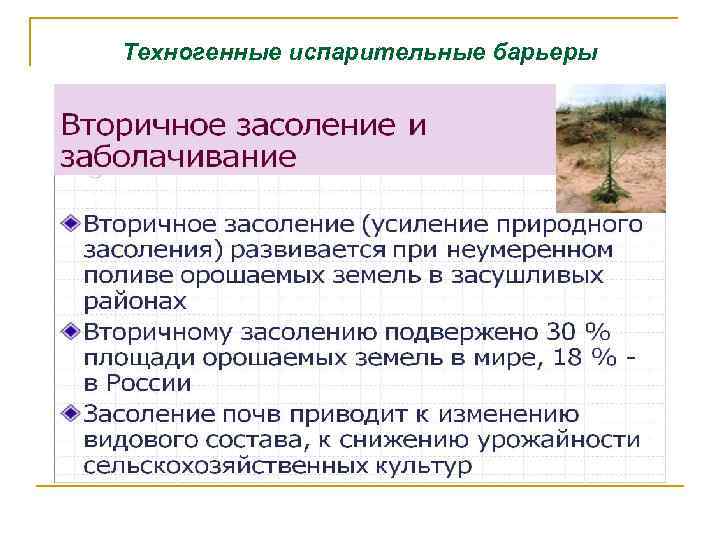 Техногенные испарительные барьеры

Вторичное засоление и заболачивание

Вторичное засоление (усиление природного засоления) развивается при неумеренном поливе орошаемых земель в засушливых районах

Вторичному засолению подвержено 30 % площади орошаемых земель в мире, 18 % - в России

Засоление почв приводит к изменению видового состава, к снижению урожайности сельскохозяйственных культур